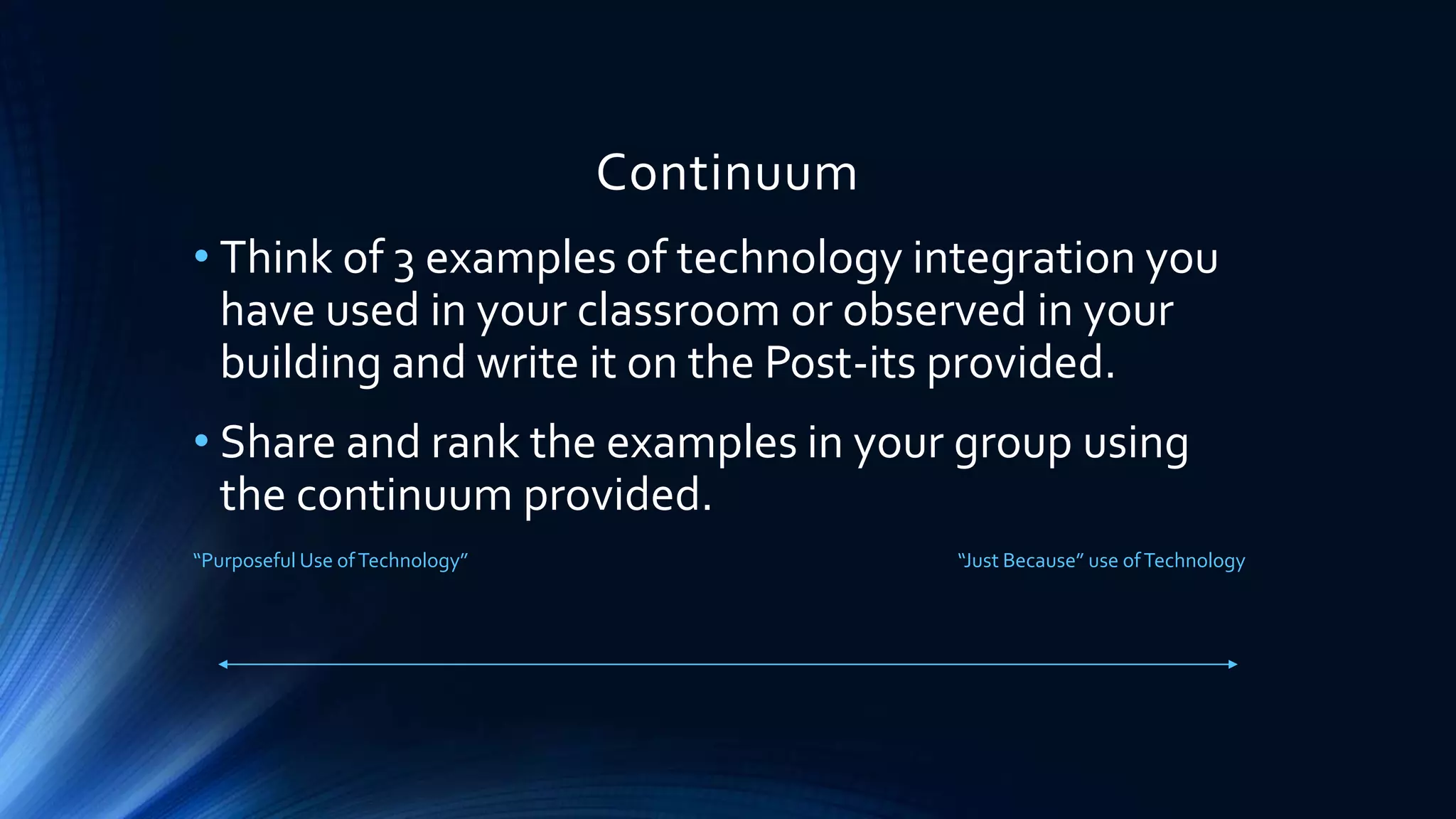 Continuum

• Think of 3 examples of technology integration you have used in your classroom or observed in your building and write it on the Post-its provided.

• Share and rank the examples in your group using the continuum provided.

“Purposeful Use of Technology”

“Just Because” use of Technology